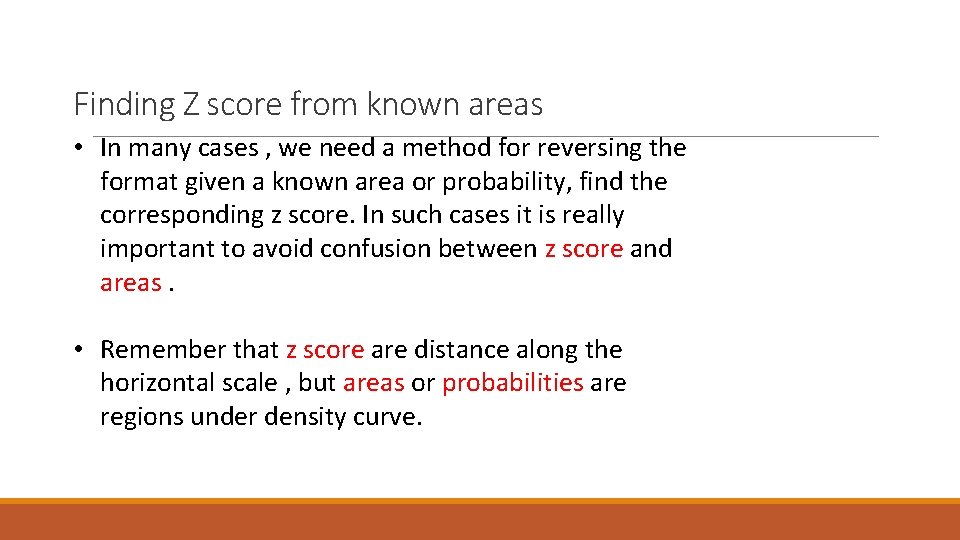 Finding Z score from known areas

• In many cases , we need a method for reversing the format given a known area or probability, find the corresponding z score. In such cases it is really important to avoid confusion between z score and areas .

• Remember that z score are distance along the horizontal scale , but areas or probabilities are regions under density curve.